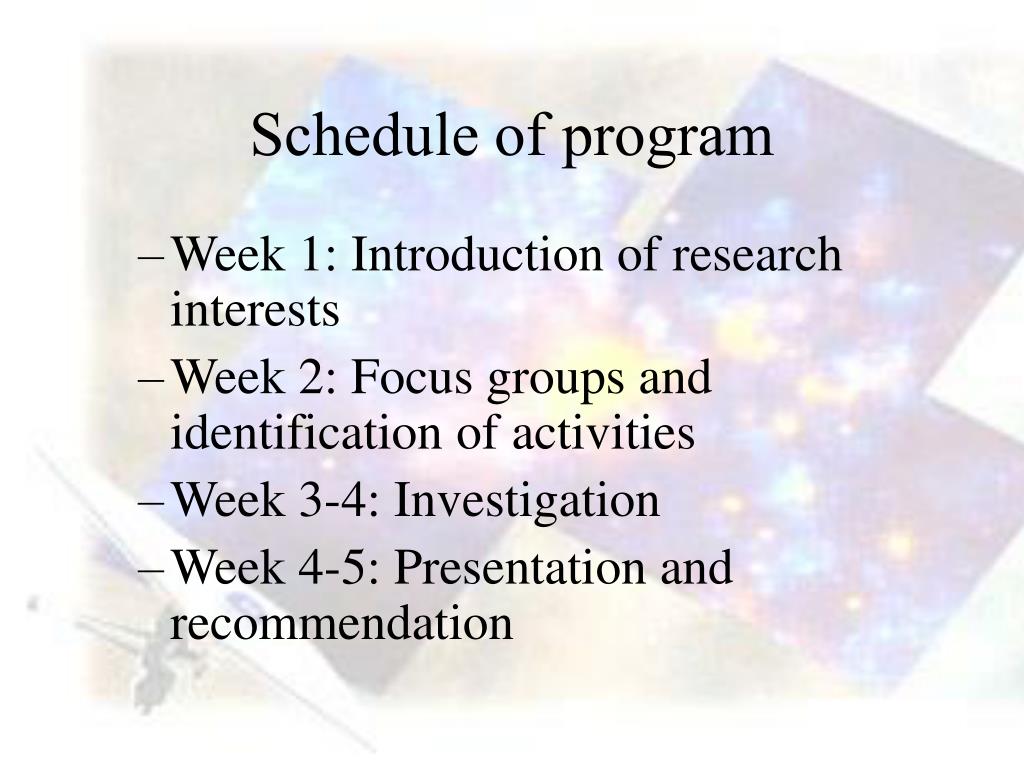 Schedule of program

– Week 1: Introduction of research interests
– Week 2: Focus groups and identification of activities
– Week 3-4: Investigation
– Week 4-5: Presentation and recommendation